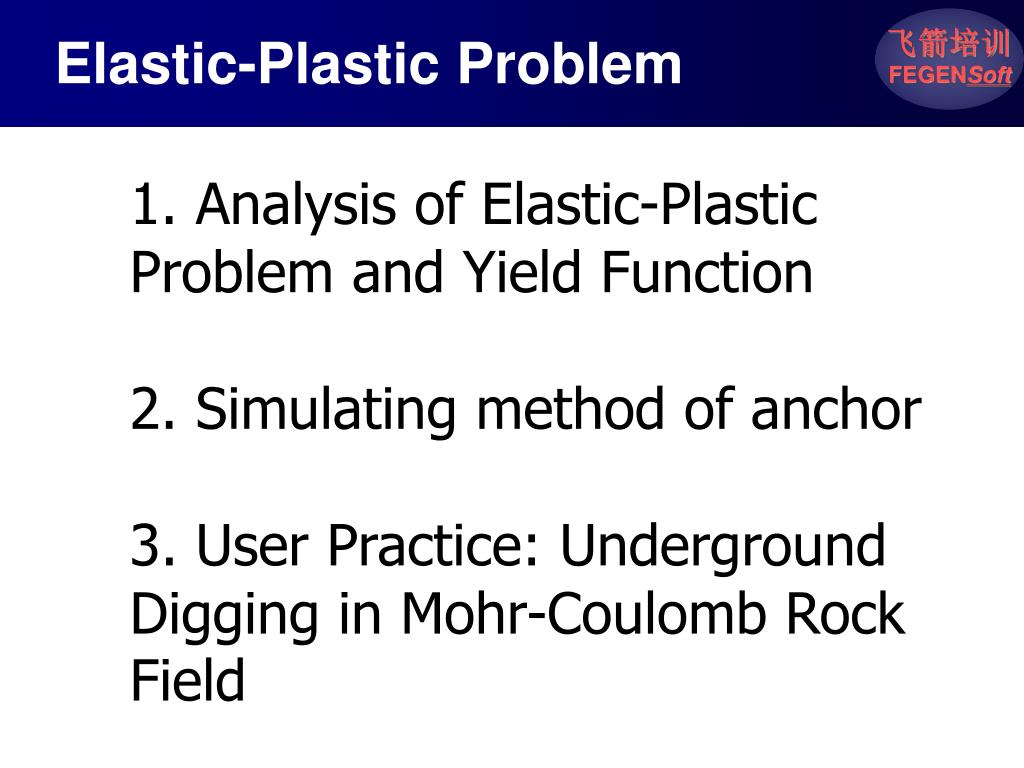 Elastic-Plastic Problem

飞箭培训
FEGENSoft

1. Analysis of Elastic-Plastic Problem and Yield Function

2. Simulating method of anchor

3. User Practice: Underground Digging in Mohr-Coulomb Rock Field